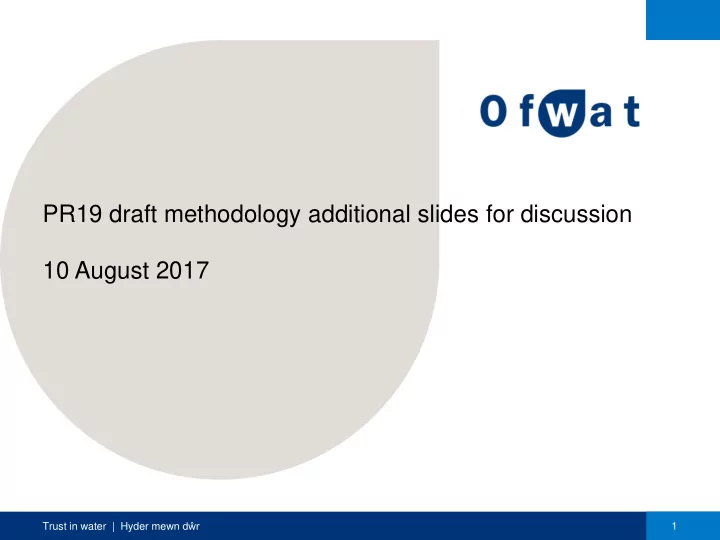 Ofwat

PR19 draft methodology additional slides for discussion

10 August 2017

Trust in water | Hyder mewn dŵr

1